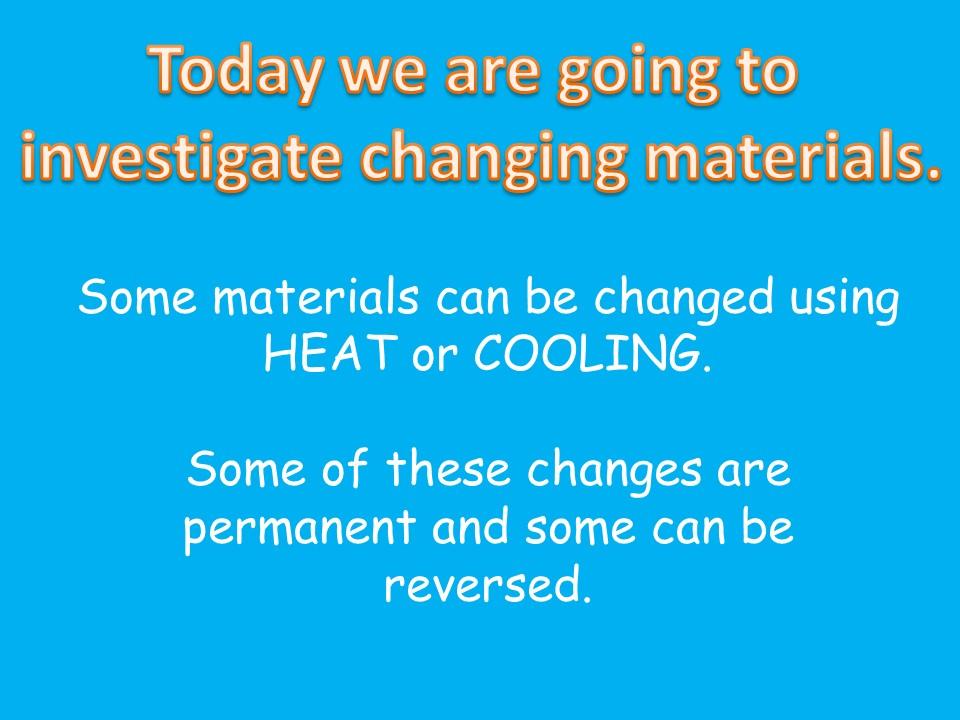 Today we are going to investigate changing materials.

Some materials can be changed using HEAT or COOLING.

Some of these changes are permanent and some can be reversed.